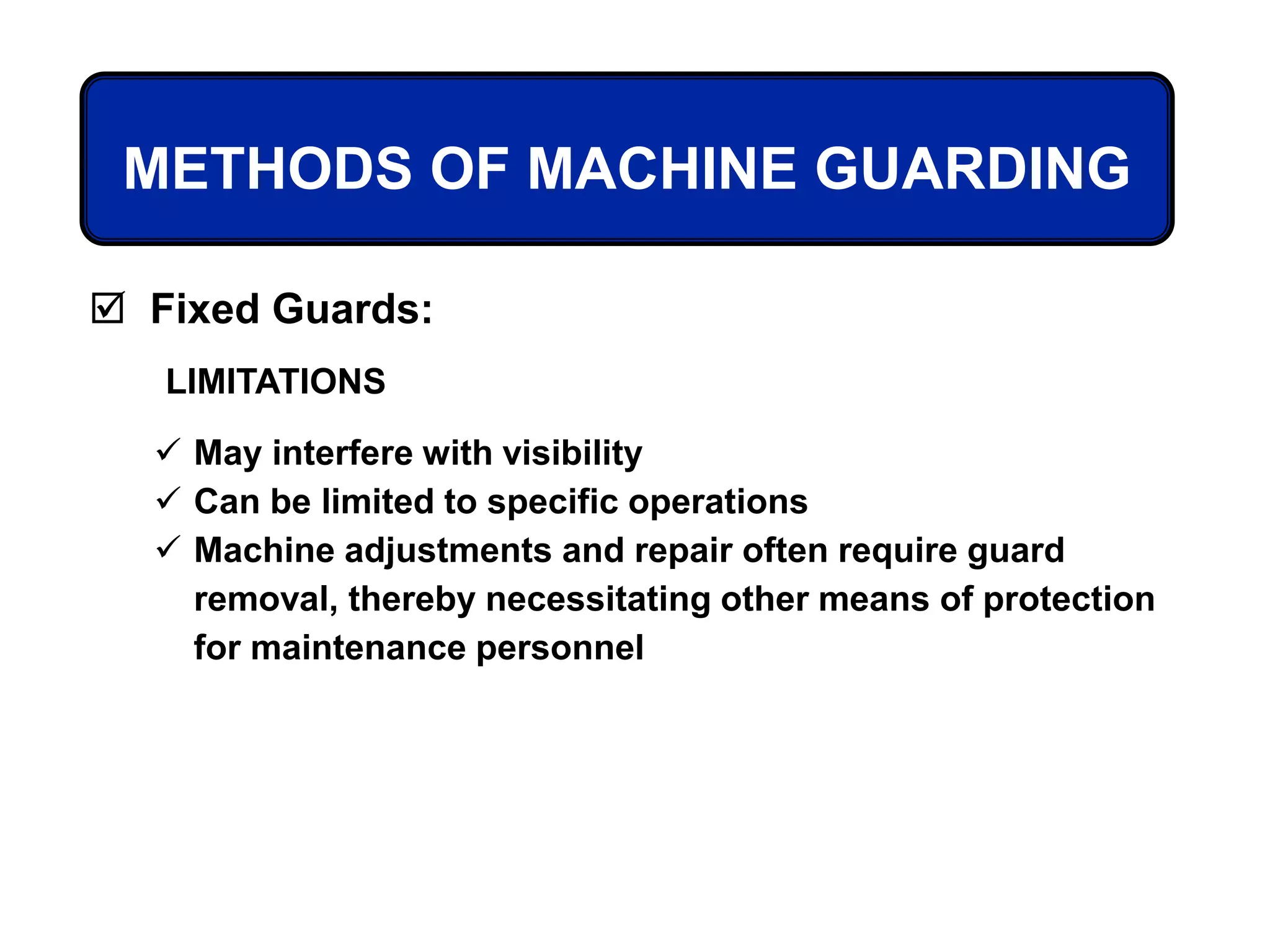 METHODS OF MACHINE GUARDING

☑ Fixed Guards:

LIMITATIONS

✓ May interfere with visibility
✓ Can be limited to specific operations
✓ Machine adjustments and repair often require guard removal, thereby necessitating other means of protection for maintenance personnel